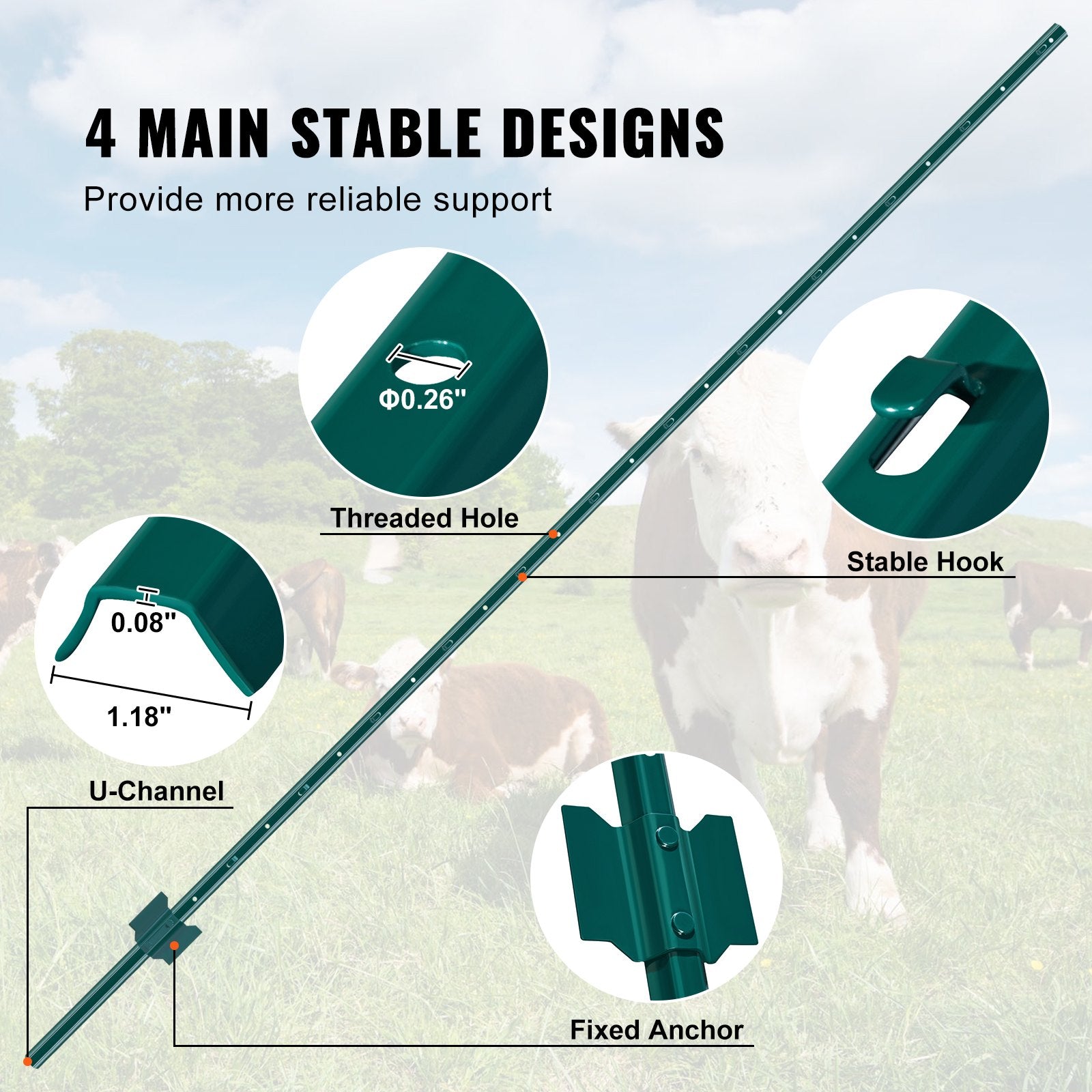 4 MAIN STABLE DESIGNS

Provide more reliable support

Φ0.26"

Threaded Hole

Stable Hook

0.08"

1.18"

U-Channel

Fixed Anchor